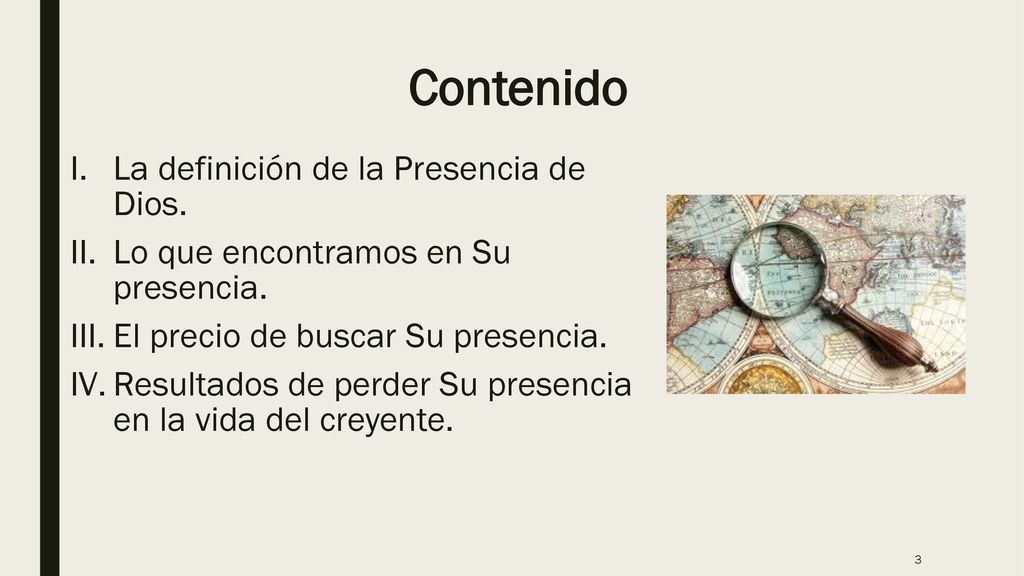 Contenido

I. La definición de la Presencia de Dios.
II. Lo que encontramos en Su presencia.
III. El precio de buscar Su presencia.
IV. Resultados de perder Su presencia en la vida del creyente.

3